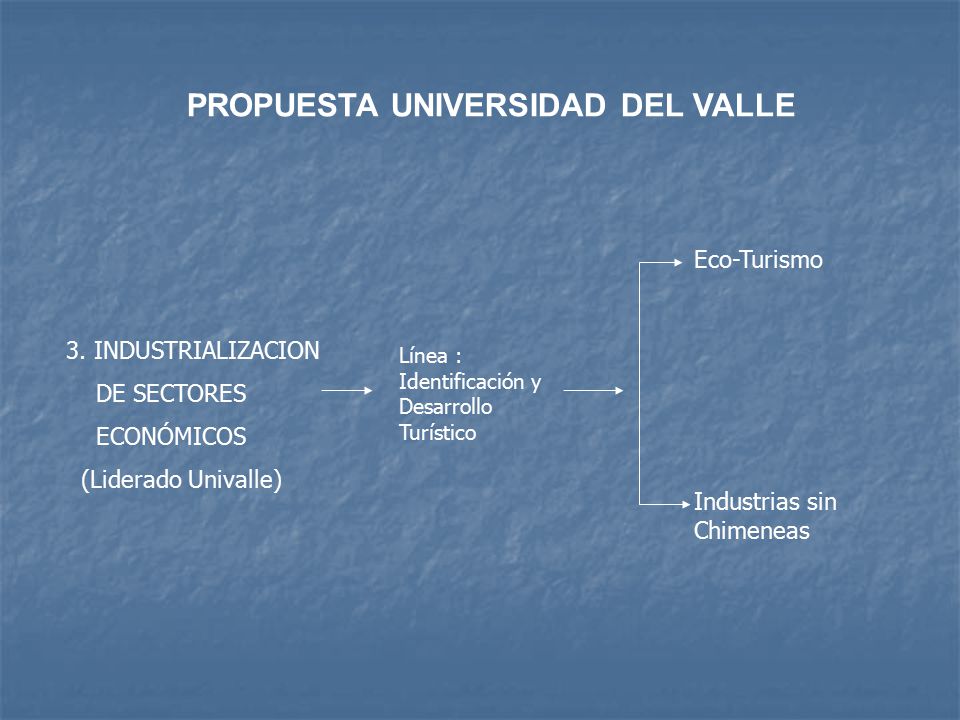 PROPUESTA UNIVERSIDAD DEL VALLE

3. INDUSTRIALIZACION DE SECTORES ECONÓMICOS (Liderado Univalle)

Línea : Identificación y Desarrollo Turístico

Eco-Turismo

Industrias sin Chimeneas